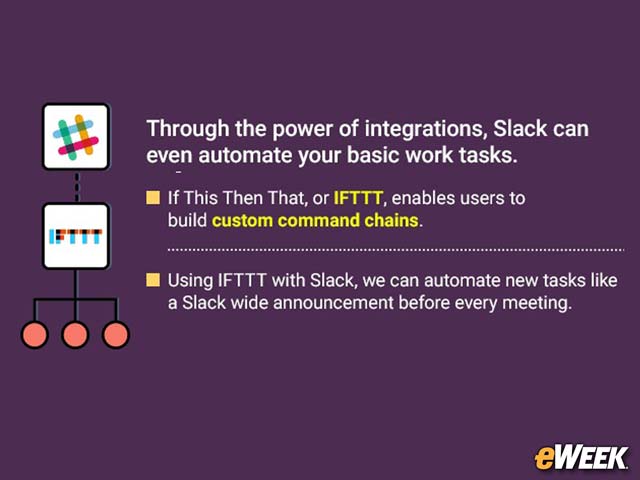 IFTTT

Through the power of integrations, Slack can even automate your basic work tasks.

If This Then That, or IFTTT, enables users to build custom command chains.

Using IFTTT with Slack, we can automate new tasks like a Slack wide announcement before every meeting.

eWEEK